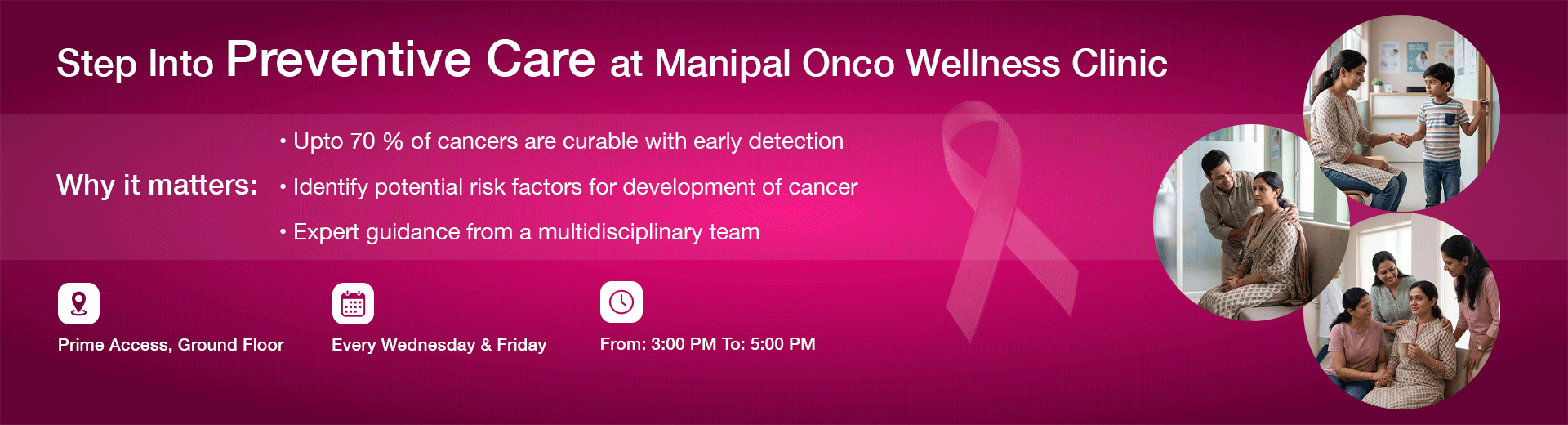 Step Into Preventive Care at Manipal Onco Wellness Clinic

Why it matters:

• Upto 70 % of cancers are curable with early detection
• Identify potential risk factors for development of cancer
• Expert guidance from a multidisciplinary team

Prime Access, Ground Floor

Every Wednesday & Friday

From: 3:00 PM To: 5:00 PM